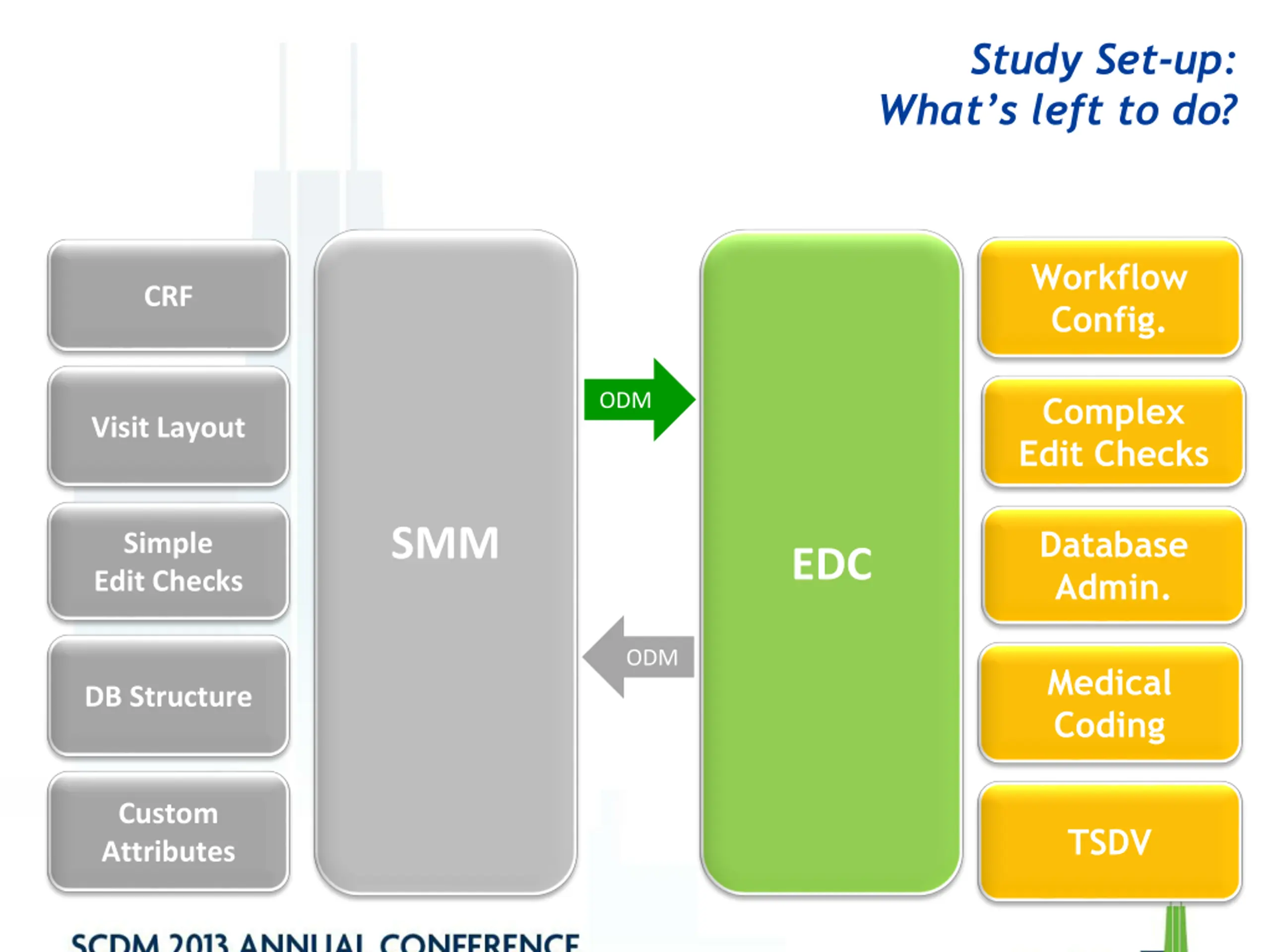 Study Set-up:
What's left to do?

CRF

Visit Layout

Simple
Edit Checks

DB Structure

Custom
Attributes

SMM

ODM

ODM

EDC

Workflow
Config.

Complex
Edit Checks

Database
Admin.

Medical
Coding

TSDV

SCDM 2013 ANNUAL CONFERENCE